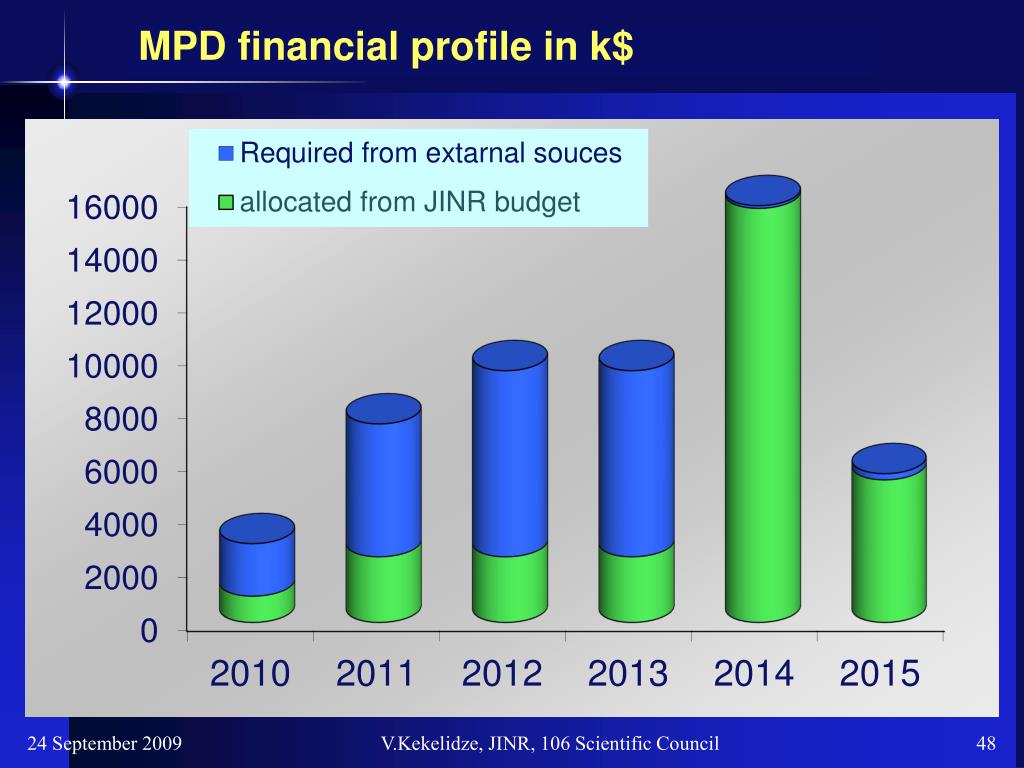 MPD financial profile in k$

Required from extarnal souces
allocated from JINR budget

16000
14000
12000
10000
8000
6000
4000
2000
0

2010 2011 2012 2013 2014 2015

24 September 2009
V.Kekelidze, JINR, 106 Scientific Council
48